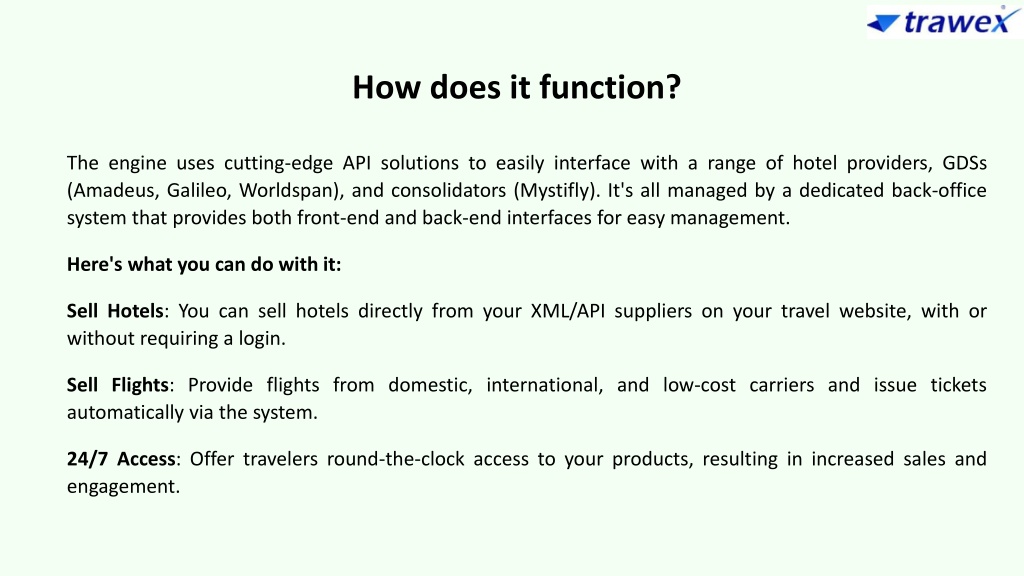 trawex

How does it function?

The engine uses cutting-edge API solutions to easily interface with a range of hotel providers, GDSs (Amadeus, Galileo, Worldspan), and consolidators (Mystifly). It's all managed by a dedicated back-office system that provides both front-end and back-end interfaces for easy management.

Here's what you can do with it:

Sell Hotels: You can sell hotels directly from your XML/API suppliers on your travel website, with or without requiring a login.

Sell Flights: Provide flights from domestic, international, and low-cost carriers and issue tickets automatically via the system.

24/7 Access: Offer travelers round-the-clock access to your products, resulting in increased sales and engagement.